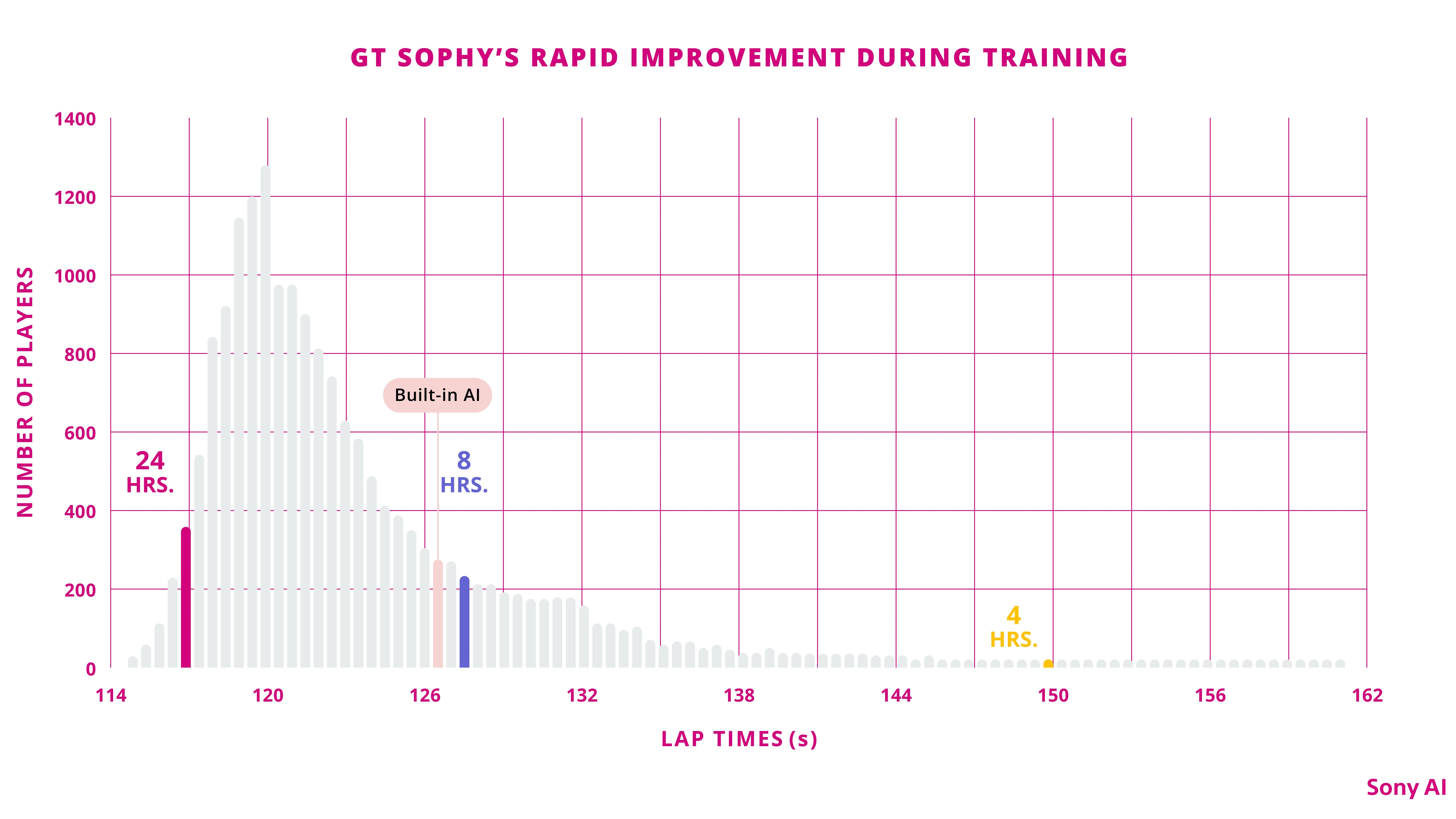 GT SOPHY'S RAPID IMPROVEMENT DURING TRAINING

NUMBER OF PLAYERS

1400
1200
1000
800
600
400
200
0

Built-in AI

24 HRS.

8 HRS.

4 HRS.

114 120 126 132 138 144 150 156 162

LAP TIMES (s)

Sony AI